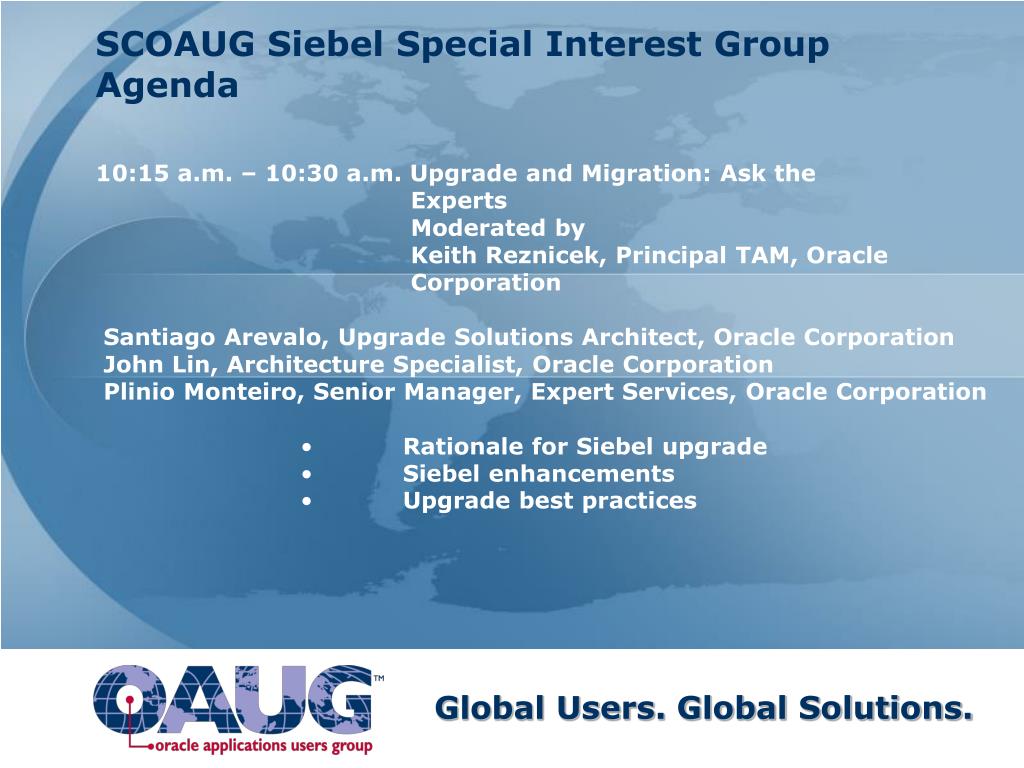 SCOAUG Siebel Special Interest Group Agenda

10:15 a.m. – 10:30 a.m. Upgrade and Migration: Ask the Experts
Moderated by
Keith Reznicek, Principal TAM, Oracle Corporation

Santiago Arevalo, Upgrade Solutions Architect, Oracle Corporation
John Lin, Architecture Specialist, Oracle Corporation
Plinio Monteiro, Senior Manager, Expert Services, Oracle Corporation

• Rationale for Siebel upgrade
• Siebel enhancements
• Upgrade best practices

OAUG™
oracle applications users group

Global Users. Global Solutions.